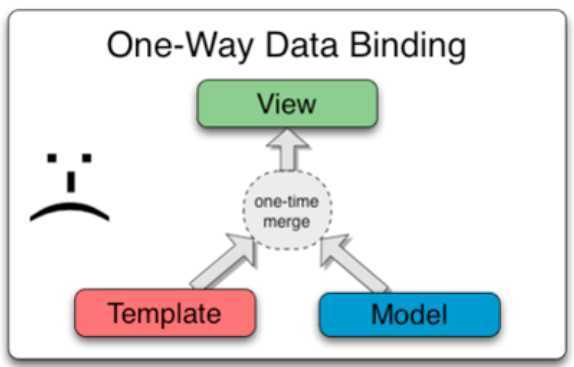 One-Way Data Binding

View

one-time merge

Template

Model